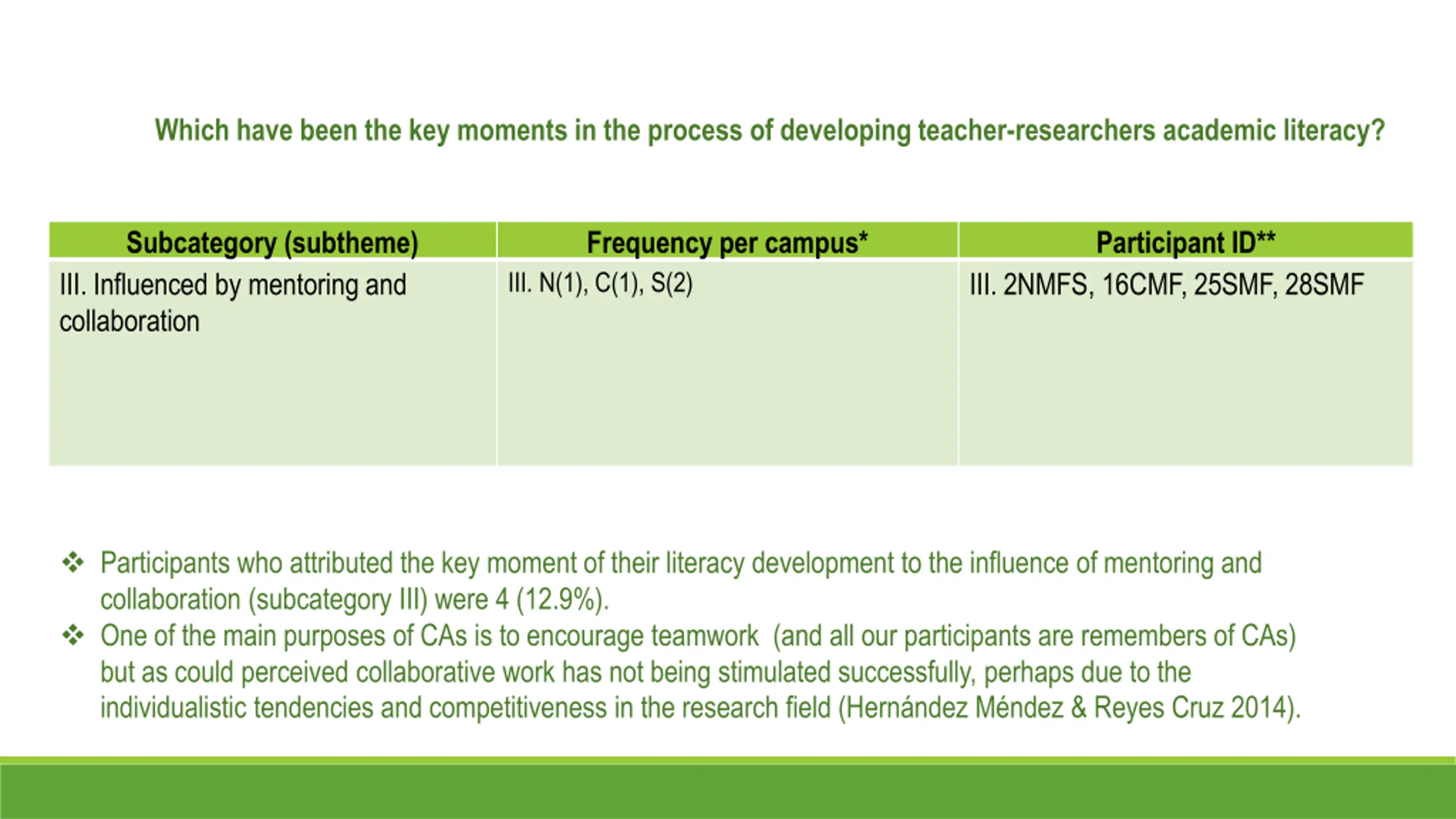 Which have been the key moments in the process of developing teacher-researchers academic literacy?

| Subcategory (subtheme) | Frequency per campus* | Participant ID** |
|---|---|---|
| III. Influenced by mentoring and collaboration | III. N(1), C(1), S(2) | III. 2NMFS, 16CMF, 25SMF, 28SMF |

❖ Participants who attributed the key moment of their literacy development to the influence of mentoring and collaboration (subcategory III) were 4 (12.9%).
❖ One of the main purposes of CAs is to encourage teamwork (and all our participants are remembers of CAs) but as could perceived collaborative work has not being stimulated successfully, perhaps due to the individualistic tendencies and competitiveness in the research field (Hernández Méndez & Reyes Cruz 2014).